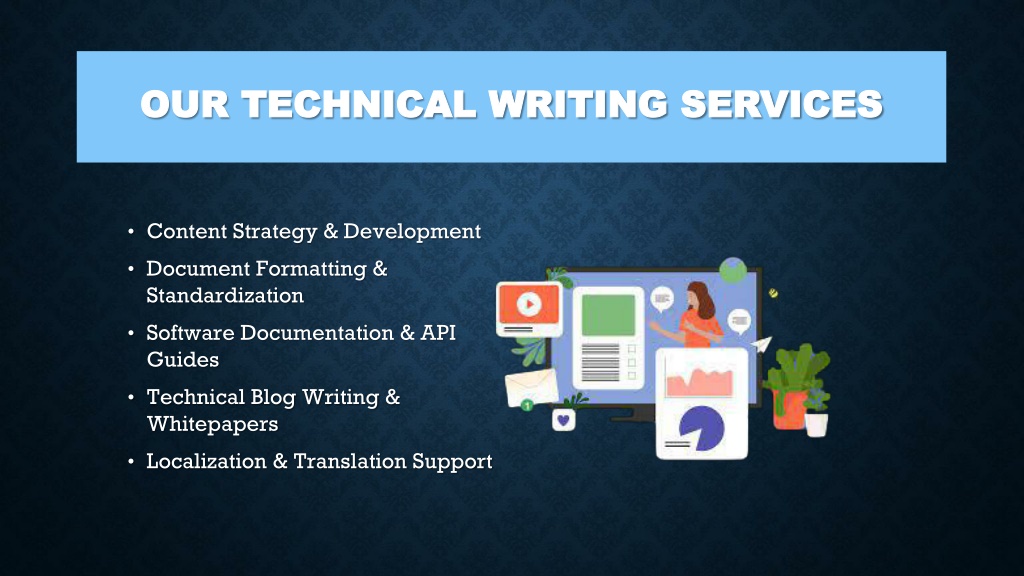 OUR TECHNICAL WRITING SERVICES

• Content Strategy & Development
• Document Formatting & Standardization
• Software Documentation & API Guides
• Technical Blog Writing & Whitepapers
• Localization & Translation Support